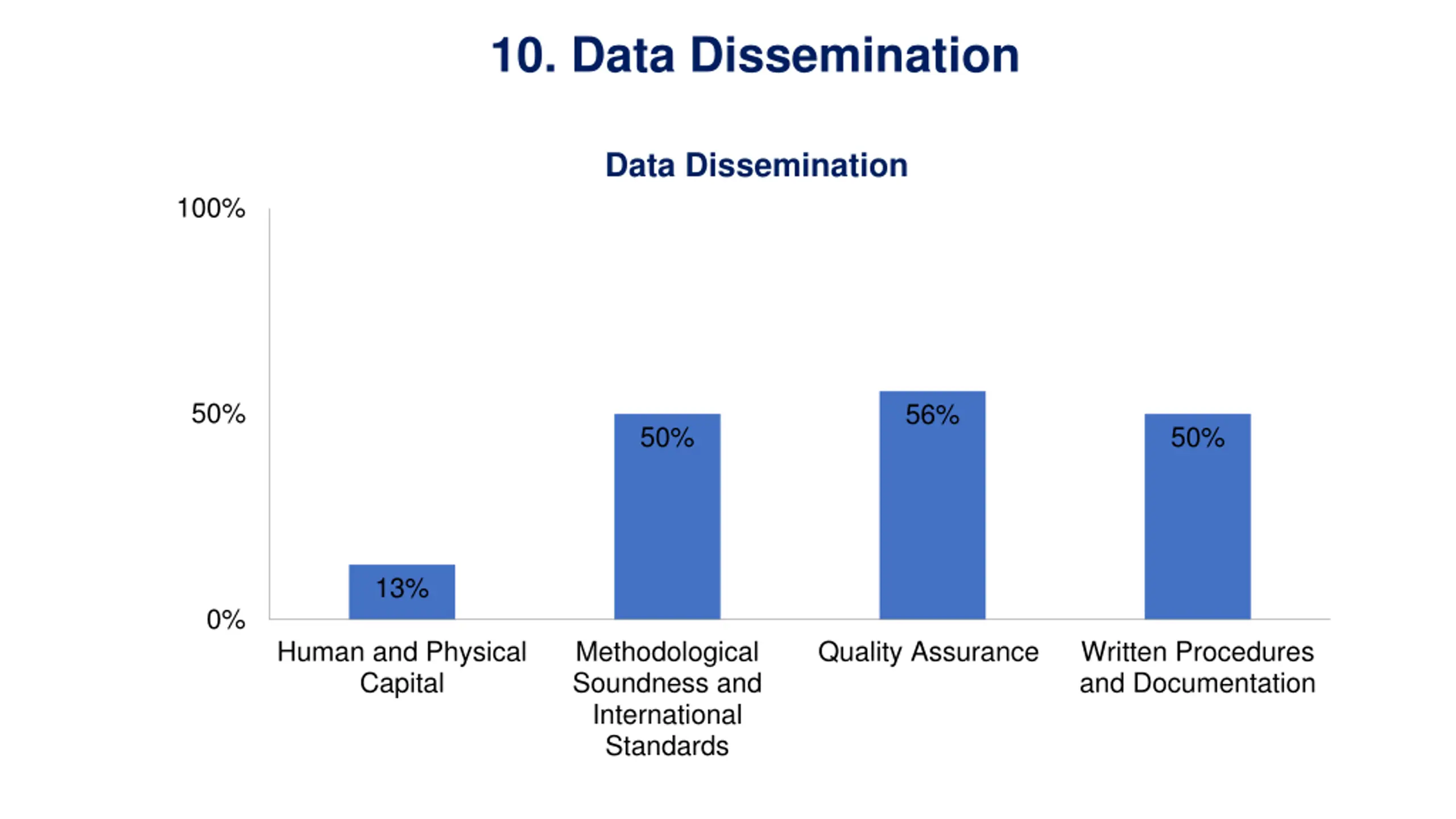 10. Data Dissemination

Data Dissemination

100%
50%
0%

13%
50%
56%
50%

Human and Physical Capital
Methodological Soundness and International Standards
Quality Assurance
Written Procedures and Documentation